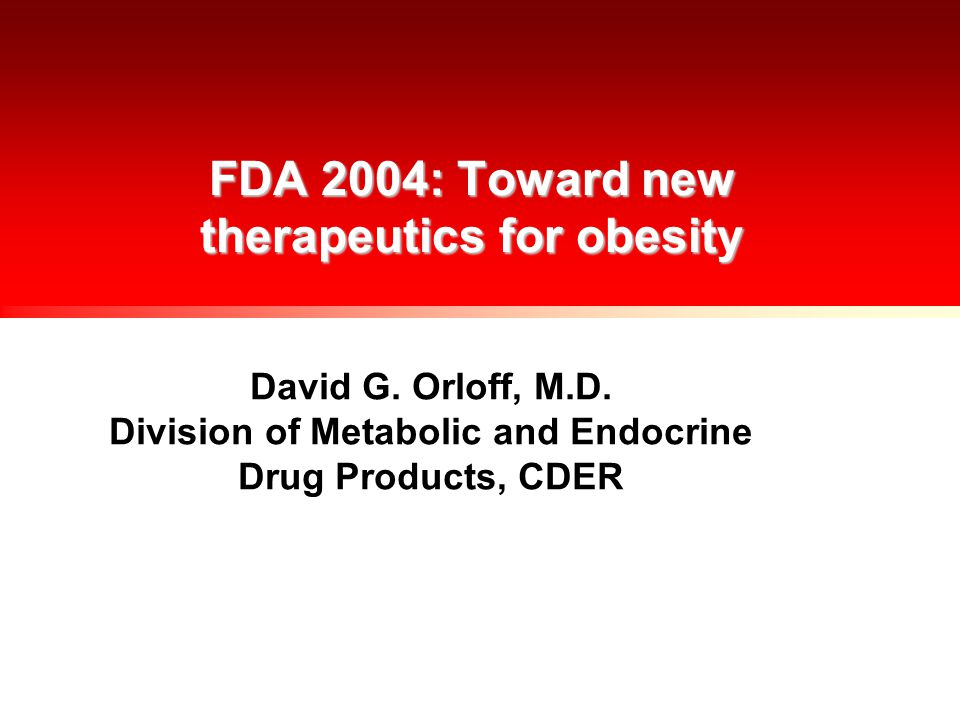 FDA 2004: Toward new therapeutics for obesity

David G. Orloff, M.D.
Division of Metabolic and Endocrine Drug Products, CDER